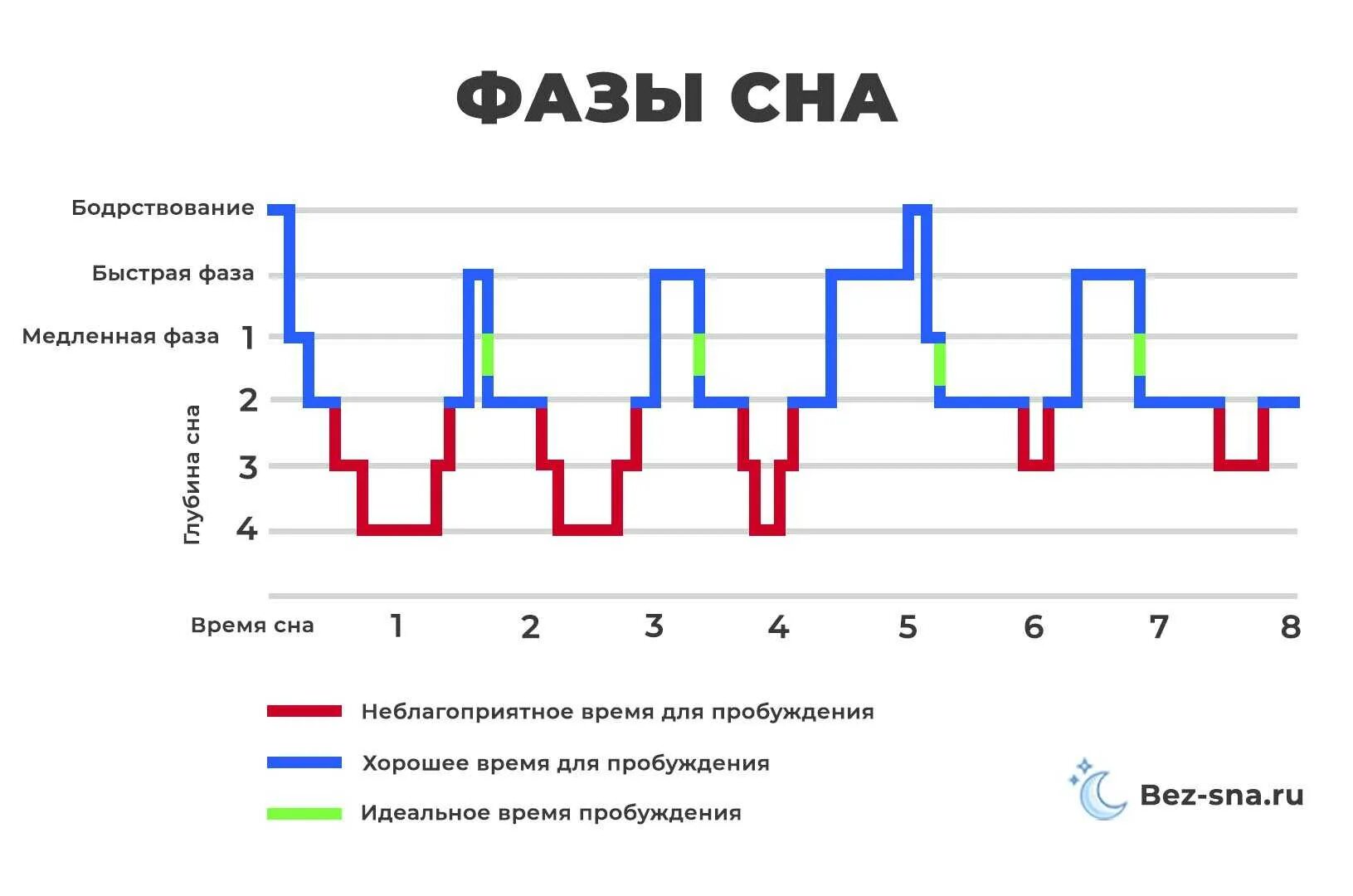 ФАЗЫ СНА

Бодрствование
Быстрая фаза
Медленная фаза 1
2
3
4
Глубина сна

Время сна 1 2 3 4 5 6 7 8

Неблагоприятное время для пробуждения
Хорошее время для пробуждения
Идеальное время пробуждения

Bez-sna.ru